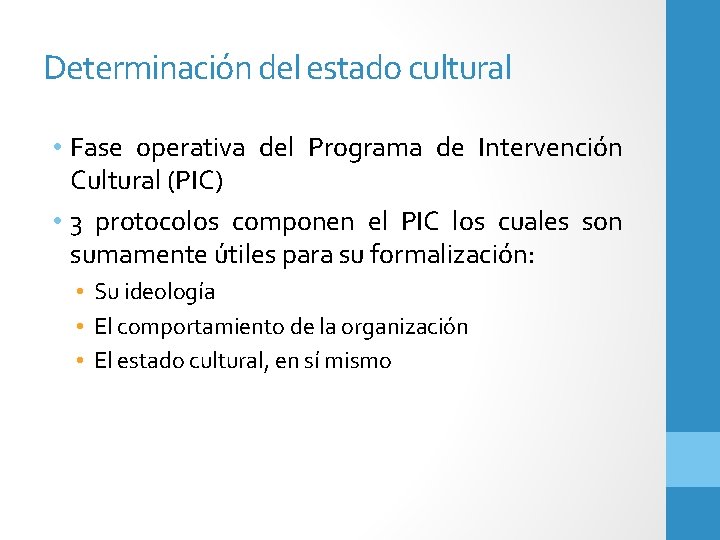 Determinación del estado cultural

• Fase operativa del Programa de Intervención Cultural (PIC)

• 3 protocolos componen el PIC los cuales son sumamente útiles para su formalización:

• Su ideología
• El comportamiento de la organización
• El estado cultural, en sí mismo